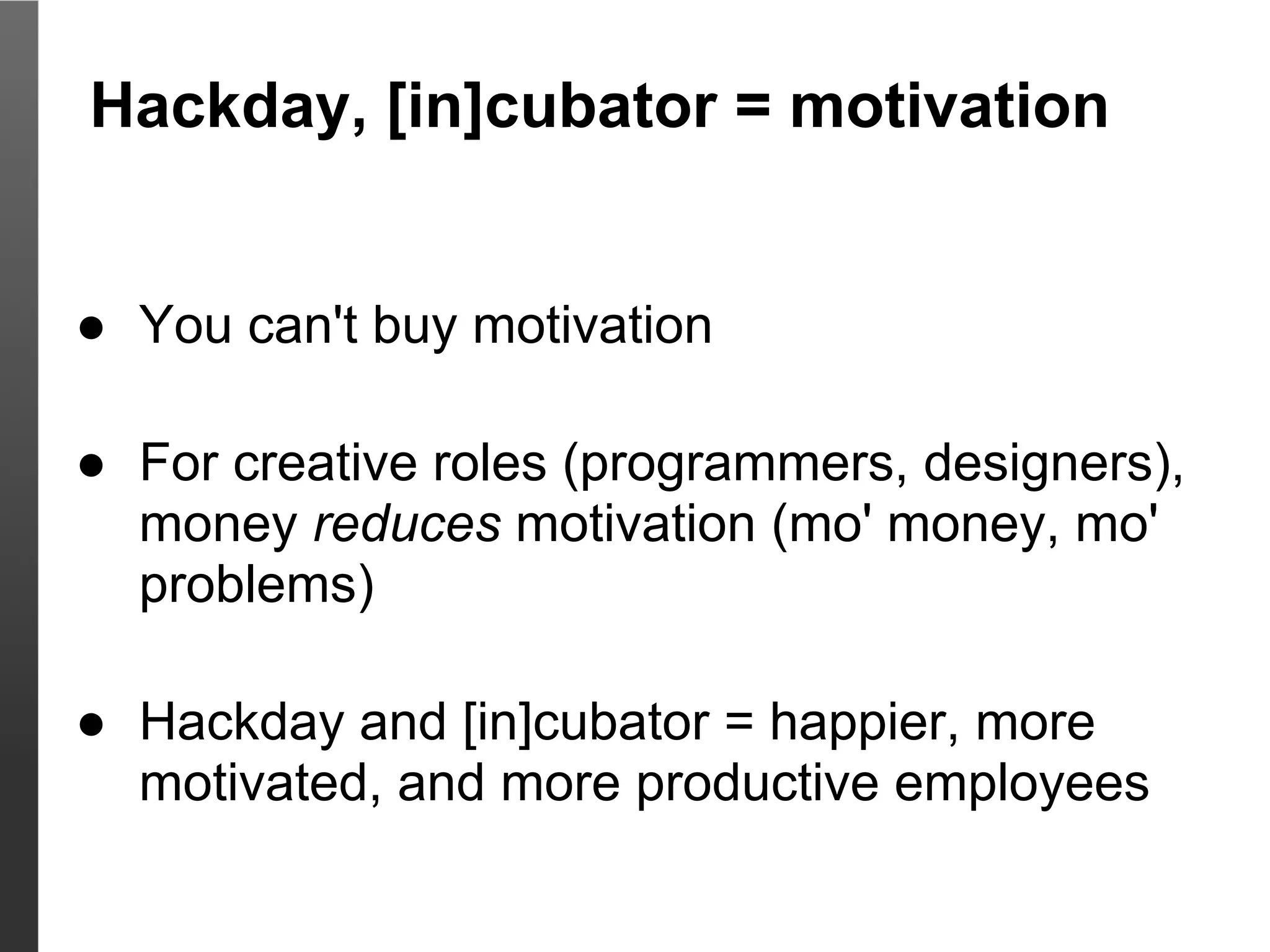 Hackday, [in]cubator = motivation

● You can't buy motivation

● For creative roles (programmers, designers), money reduces motivation (mo' money, mo' problems)

● Hackday and [in]cubator = happier, more motivated, and more productive employees